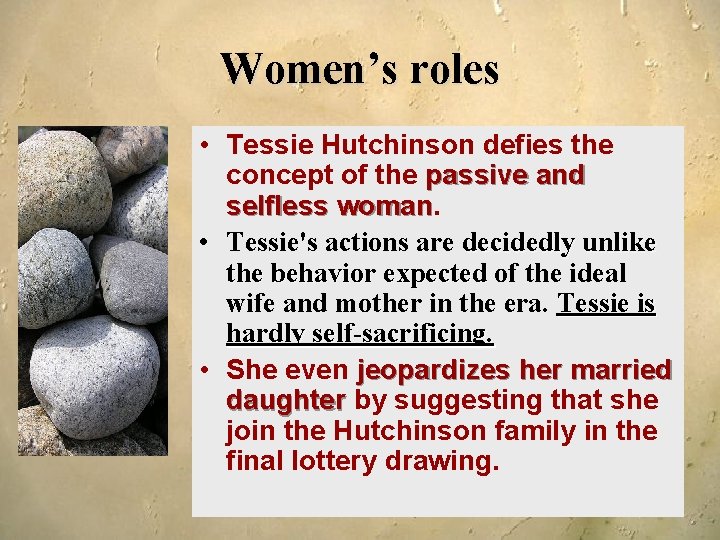 Women's roles

• Tessie Hutchinson defies the concept of the passive and selfless woman.

• Tessie's actions are decidedly unlike the behavior expected of the ideal wife and mother in the era. Tessie is hardly self-sacrificing.

• She even jeopardizes her married daughter by suggesting that she join the Hutchinson family in the final lottery drawing.